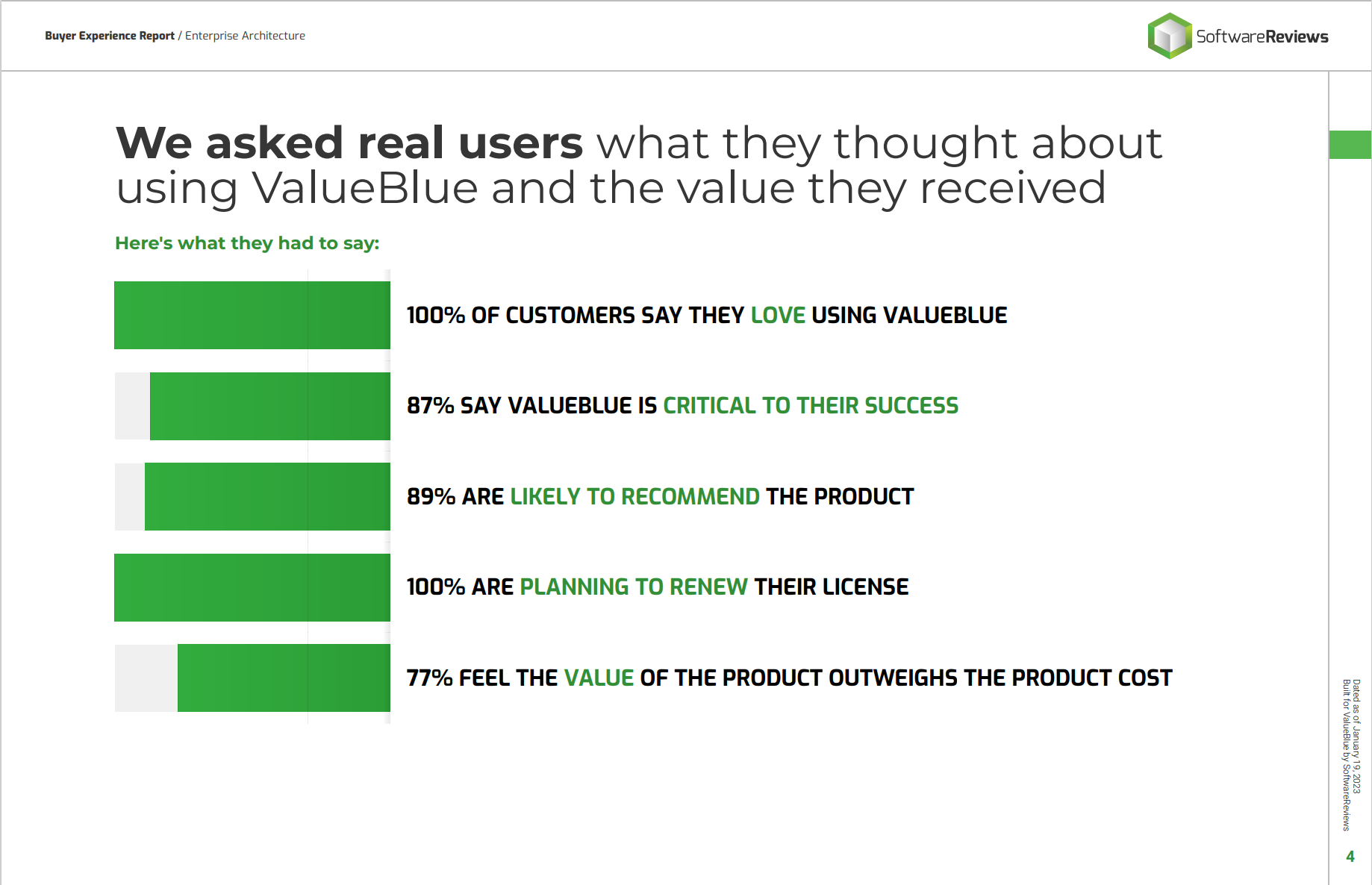 Buyer Experience Report / Enterprise Architecture

SoftwareReviews

We asked real users what they thought about using ValueBlue and the value they received

Here's what they had to say:

100% OF CUSTOMERS SAY THEY LOVE USING VALUEBLUE

87% SAY VALUEBLUE IS CRITICAL TO THEIR SUCCESS

89% ARE LIKELY TO RECOMMEND THE PRODUCT

100% ARE PLANNING TO RENEW THEIR LICENSE

77% FEEL THE VALUE OF THE PRODUCT OUTWEIGHS THE PRODUCT COST

Dated as of January 19, 2023
Built for ValueBlue by SoftwareReviews

4